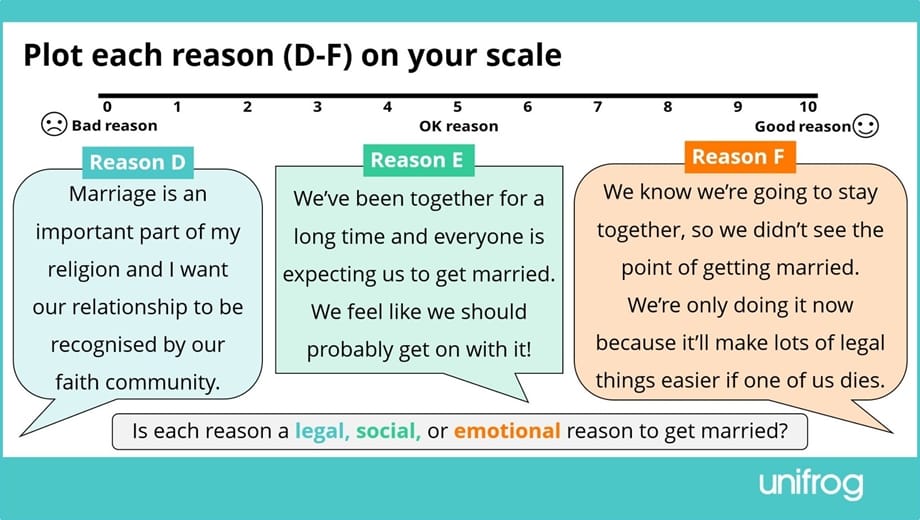 Plot each reason (D-F) on your scale

0 1 2 3 4 5 6 7 8 9 10

Bad reason OK reason Good reason

Reason D

Marriage is an important part of my religion and I want our relationship to be recognised by our faith community.

Reason E

We've been together for a long time and everyone is expecting us to get married. We feel like we should probably get on with it!

Reason F

We know we're going to stay together, so we didn't see the point of getting married. We're only doing it now because it'll make lots of legal things easier if one of us dies.

Is each reason a legal, social, or emotional reason to get married?

unifrog